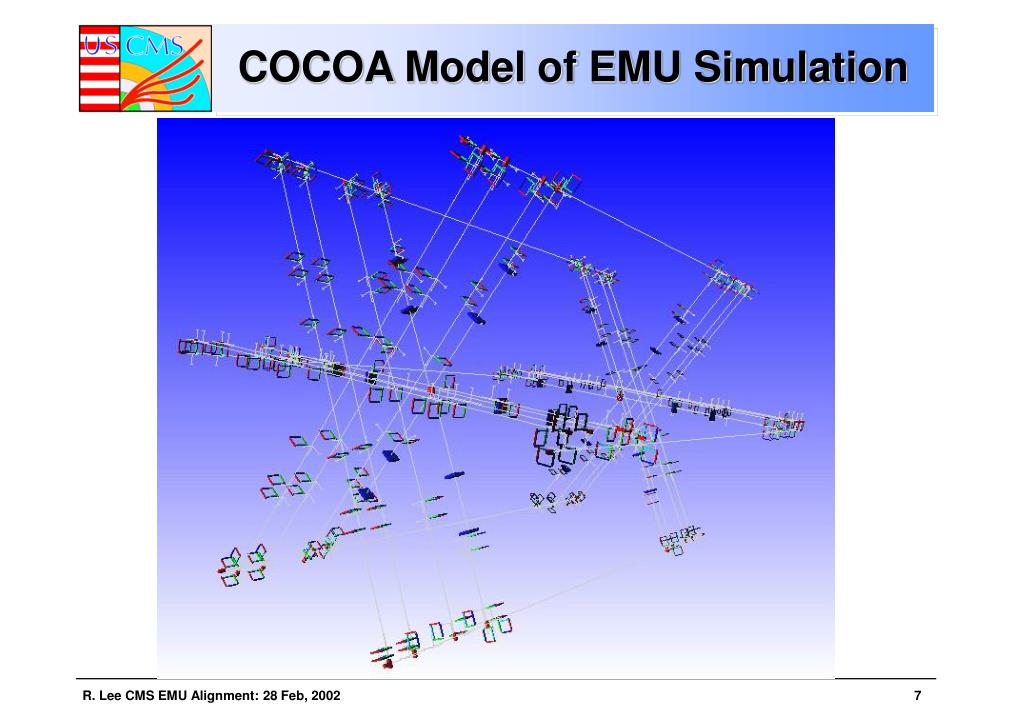 US CMS

COCOA Model of EMU Simulation

R. Lee CMS EMU Alignment: 28 Feb, 2002

7